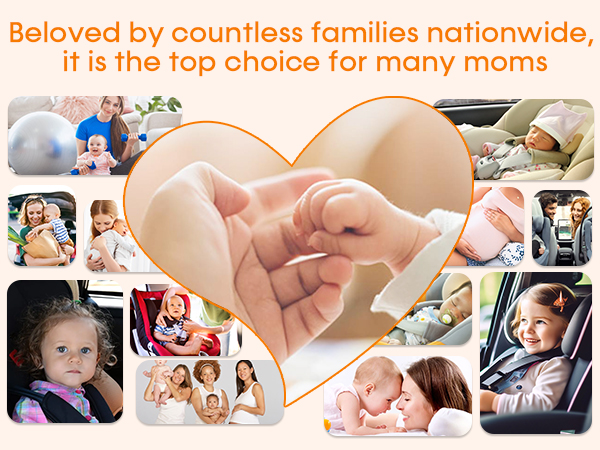 Beloved by countless families nationwide, it is the top choice for many moms